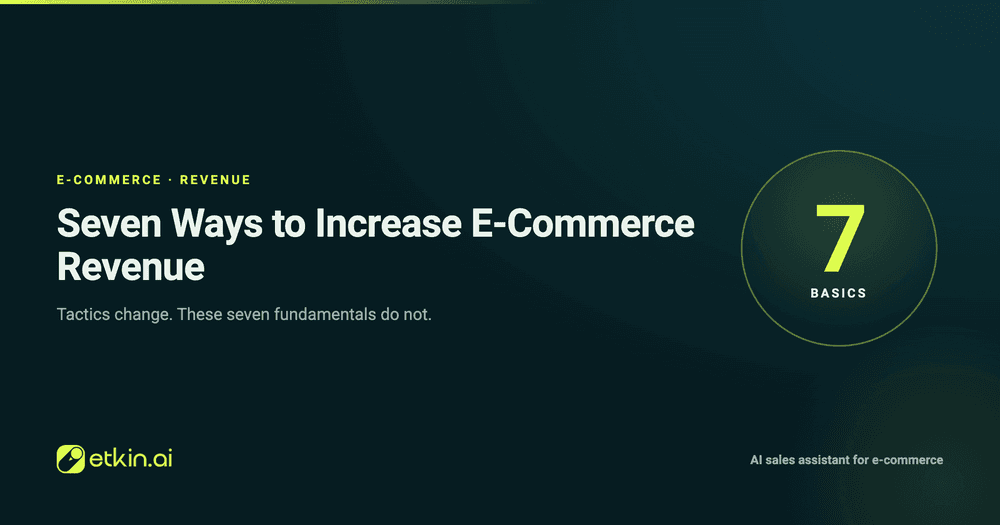 E-COMMERCE · REVENUE

Seven Ways to Increase E-Commerce Revenue

Tactics change. These seven fundamentals do not.

7
BASICS

etkin.ai

AI sales assistant for e-commerce